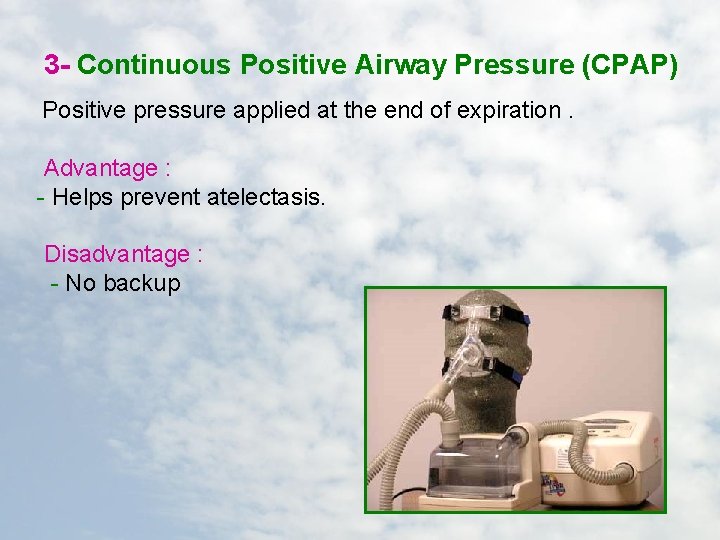 3- Continuous Positive Airway Pressure (CPAP)

Positive pressure applied at the end of expiration .

Advantage :
- Helps prevent atelectasis.

Disadvantage :
- No backup